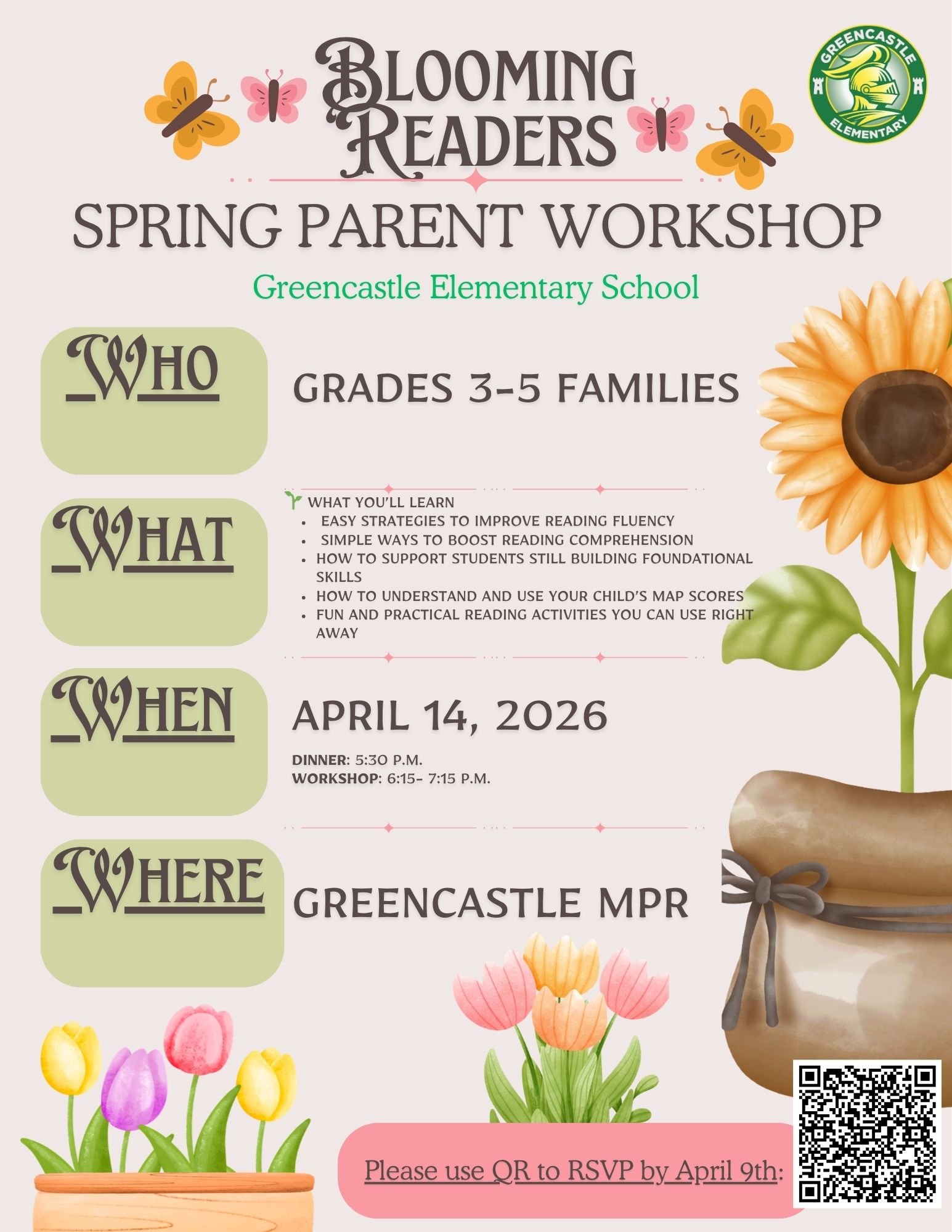 BLOOMING READERS

GREENCASTLE ELEMENTARY

SPRING PARENT WORKSHOP

Greencastle Elementary School

WHO

GRADES 3-5 FAMILIES

WHAT

WHAT YOU'LL LEARN
- EASY STRATEGIES TO IMPROVE READING FLUENCY
- SIMPLE WAYS TO BOOST READING COMPREHENSION
- HOW TO SUPPORT STUDENTS STILL BUILDING FOUNDATIONAL SKILLS
- HOW TO UNDERSTAND AND USE YOUR CHILD'S MAP SCORES
- FUN AND PRACTICAL READING ACTIVITIES YOU CAN USE RIGHT AWAY

WHEN

APRIL 14, 2026

DINNER: 5:30 P.M.
WORKSHOP: 6:15- 7:15 P.M.

WHERE

GREENCASTLE MPR

Please use QR to RSVP by April 9th: